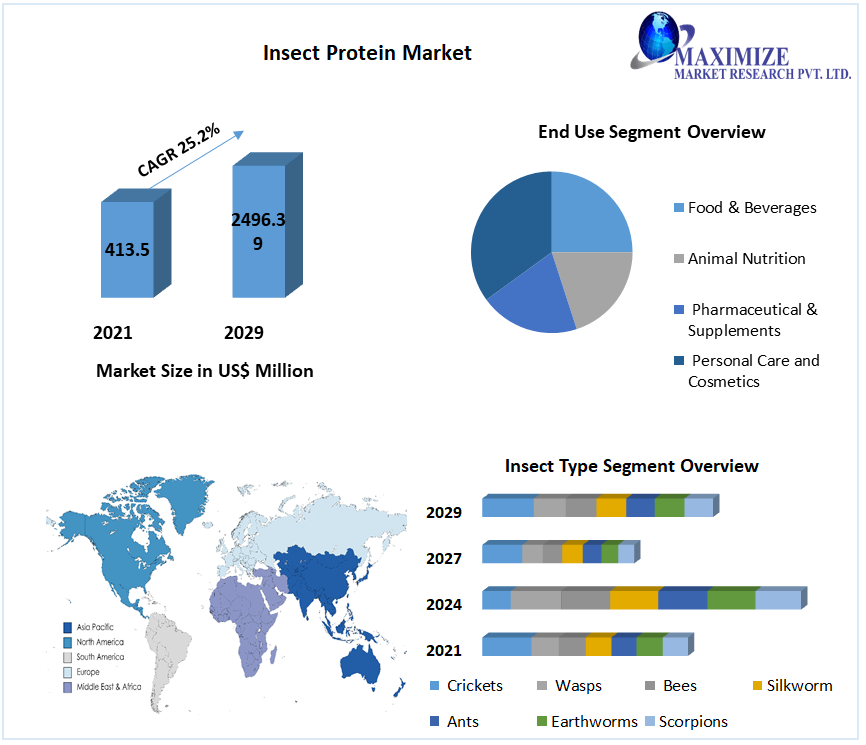 Insect Protein Market

MAXIMIZE
MARKET RESEARCH PVT. LTD.

CAGR 25.2%

413.5

2496.39

2021

2029

Market Size in US$ Million

End Use Segment Overview

Food & Beverages

Animal Nutrition

Pharmaceutical & Supplements

Personal Care and Cosmetics

Asia Pacific
North America
South America
Europe
Middle East & Africa

Insect Type Segment Overview

2029

2027

2024

2021

Crickets
Wasps
Bees
Silkworm
Ants
Earthworms
Scorpions